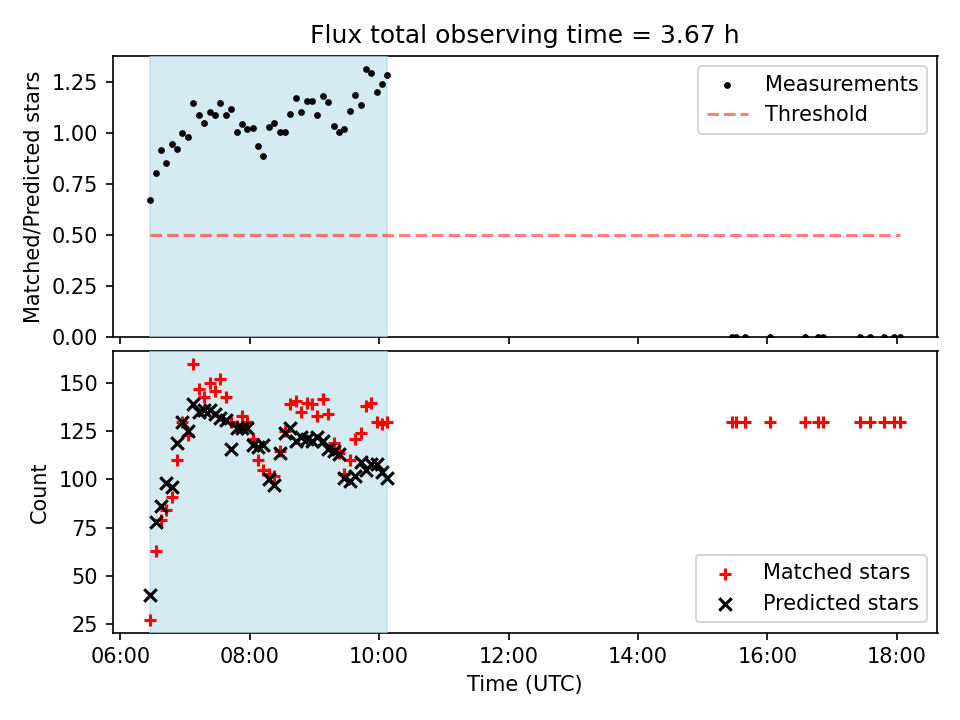 Flux total observing time = 3.67 h

Matched/Predicted stars

1.25
1.00
0.75
0.50
0.25
0.00

Measurements
Threshold

Count

150
125
100
75
50
25

Matched stars
Predicted stars

06:00 08:00 10:00 12:00 14:00 16:00 18:00

Time (UTC)